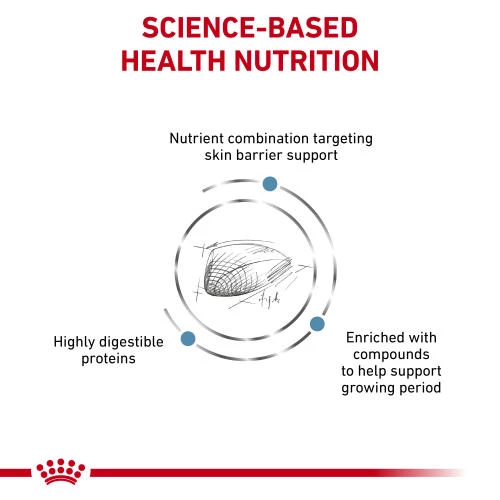 SCIENCE-BASED HEALTH NUTRITION

Nutrient combination targeting skin barrier support

Highly digestible proteins

Enriched with compounds to help support growing period